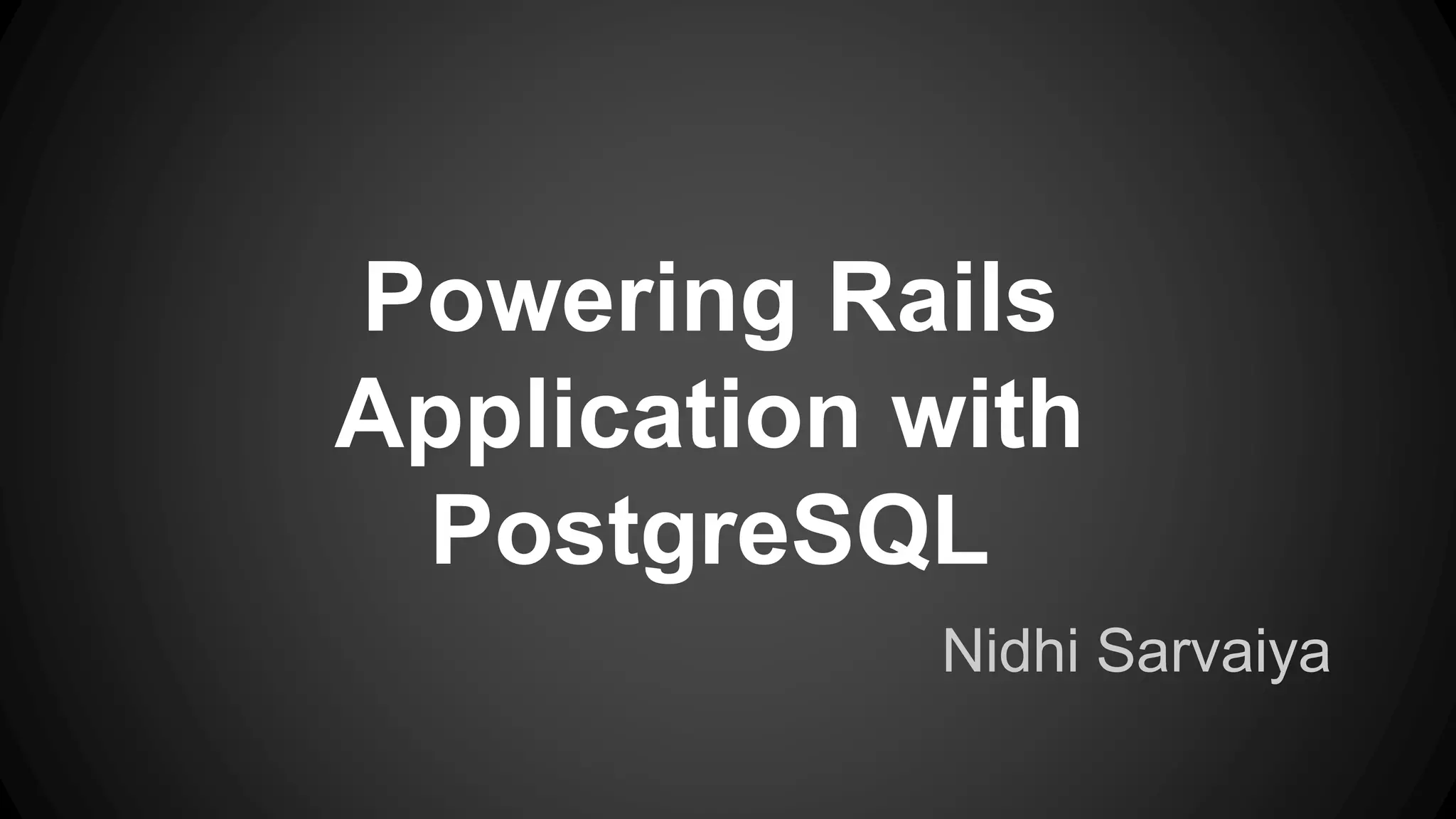 Powering Rails Application with PostgreSQL

Nidhi Sarvaiya